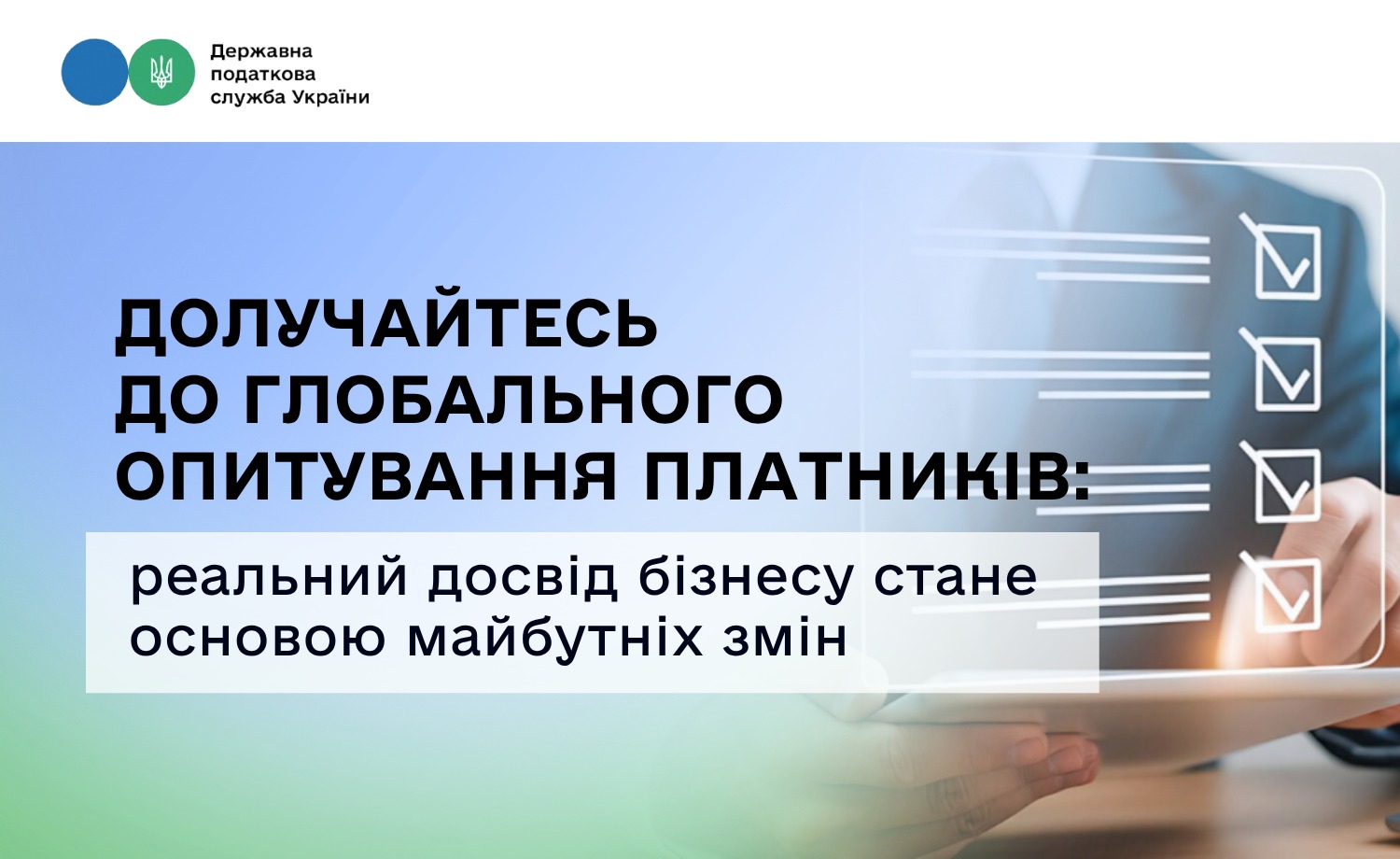 Державна
податкова
служба України

ДОЛУЧАЙТЕСЬ
ДО ГЛОБАЛЬНОГО
ОПИТУВАННЯ ПЛАТНИКІВ:

реальний досвід бізнесу стане основою майбутніх змін